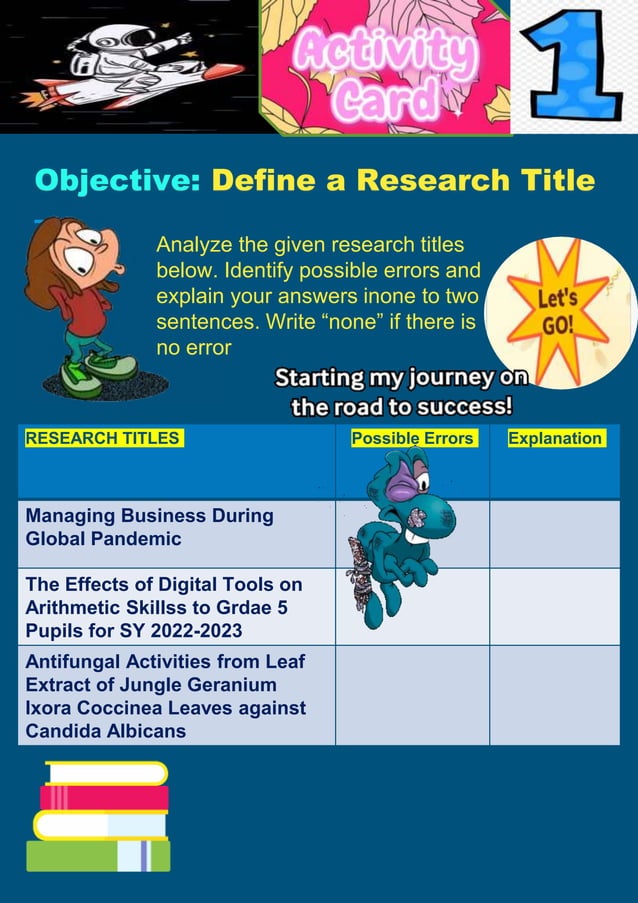 Activity Card

1

Objective: Define a Research Title

Analyze the given research titles below. Identify possible errors and explain your answers inone to two sentences. Write “none” if there is no error

Let's GO!

Starting my journey on the road to success!

| RESEARCH TITLES | Possible Errors | Explanation |
|---|---|---|
| Managing Business During Global Pandemic | | |
| The Effects of Digital Tools on Arithmetic Skillss to Grdae 5 Pupils for SY 2022-2023 | | |
| Antifungal Activities from Leaf Extract of Jungle Geranium Ixora Coccinea Leaves against Candida Albicans | | |